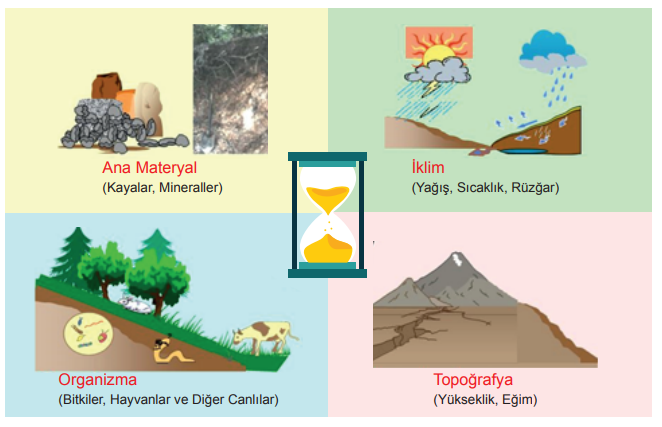 Ana Materyal
(Kayalar, Mineraller)

İklim
(Yağış, Sıcaklık, Rüzğar)

Organizma
(Bitkiler, Hayvanlar ve Diğer Canlılar)

Topoğrafya
(Yükseklik, Eğim)